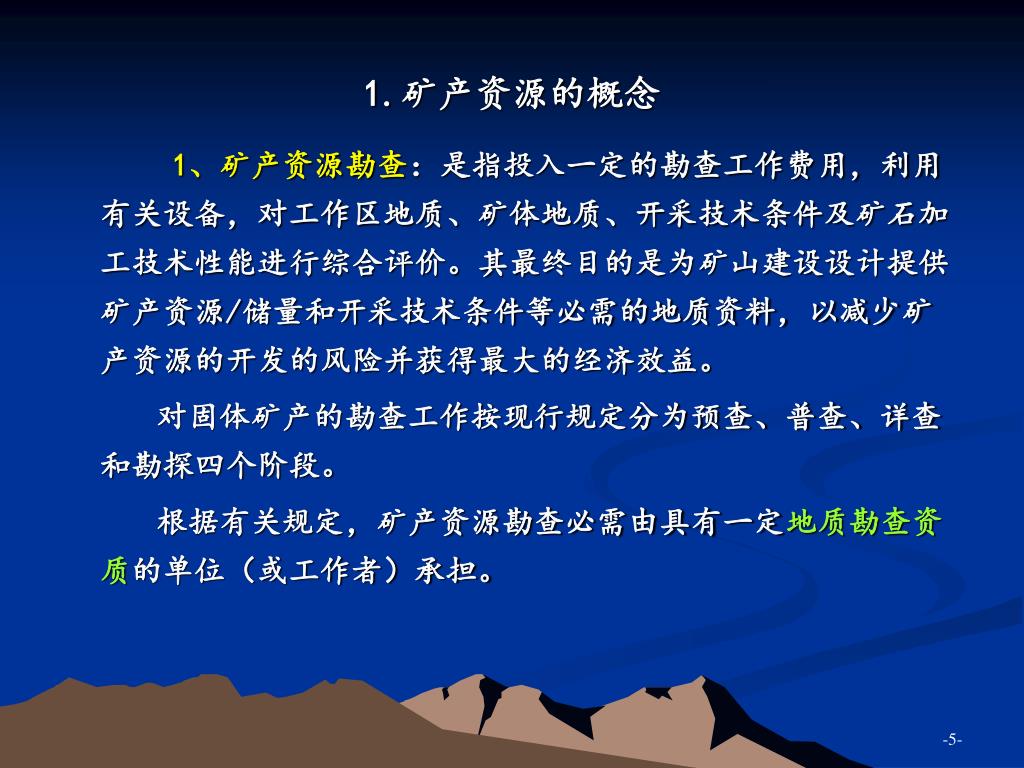 1. 矿产资源的概念

1、矿产资源勘查：是指投入一定的勘查工作费用，利用有关设备，对工作区地质、矿体地质、开采技术条件及矿石加工技术性能进行综合评价。其最终目的是为矿山建设设计提供矿产资源/储量和开采技术条件等必需的地质资料，以减少矿产资源的开发的风险并获得最大的经济效益。

对固体矿产的勘查工作按现行规定分为预查、普查、详查和勘探四个阶段。

根据有关规定，矿产资源勘查必需由具有一定地质勘查资质的单位（或工作者）承担。

-5-